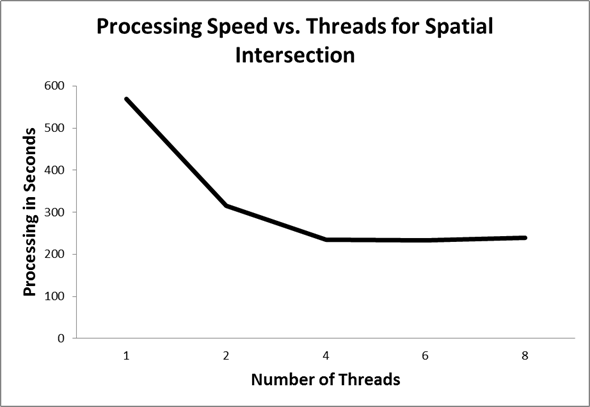 Processing Speed vs. Threads for Spatial Intersection

Processing in Seconds

600
500
400
300
200
100
0

1
2
4
6
8

Number of Threads